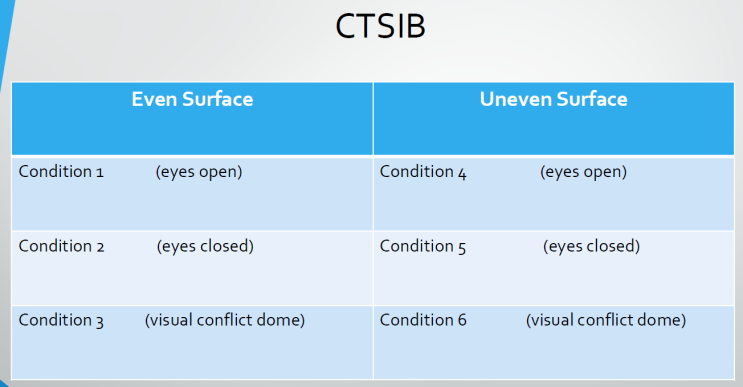 CTSIB

| Even Surface | Uneven Surface |
|---|---|
| Condition 1 (eyes open) | Condition 4 (eyes open) |
| Condition 2 (eyes closed) | Condition 5 (eyes closed) |
| Condition 3 (visual conflict dome) | Condition 6 (visual conflict dome) |